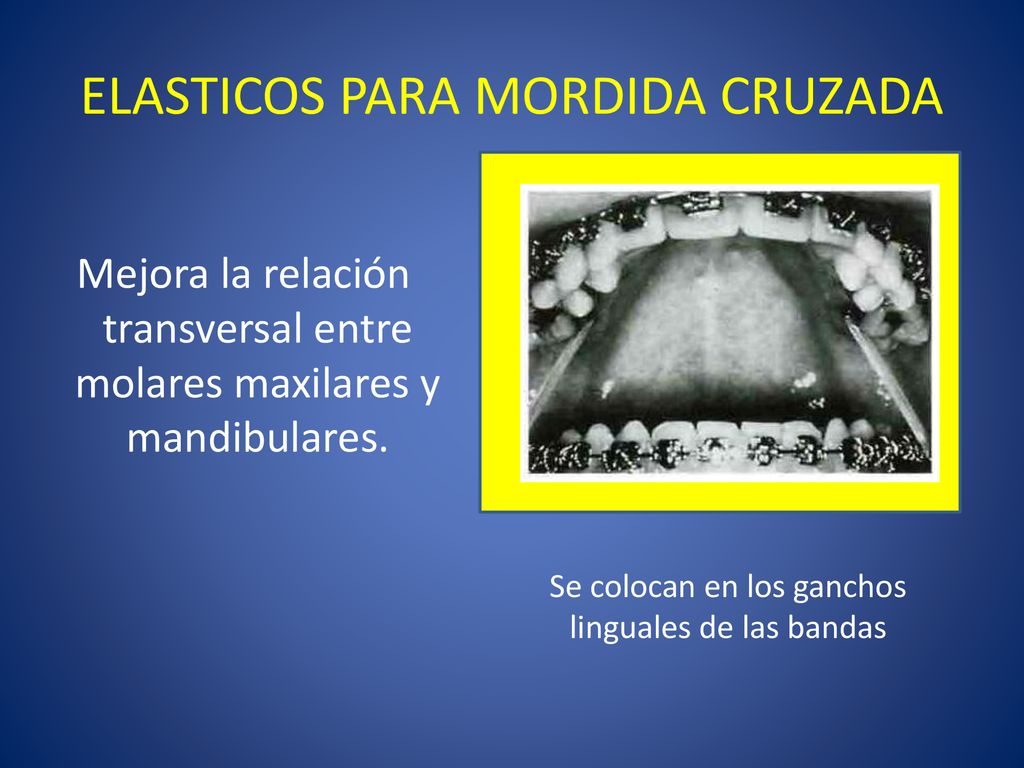 ELASTICOS PARA MORDIDA CRUZADA

Mejora la relación transversal entre molares maxilares y mandibulares.

Se colocan en los ganchos linguales de las bandas